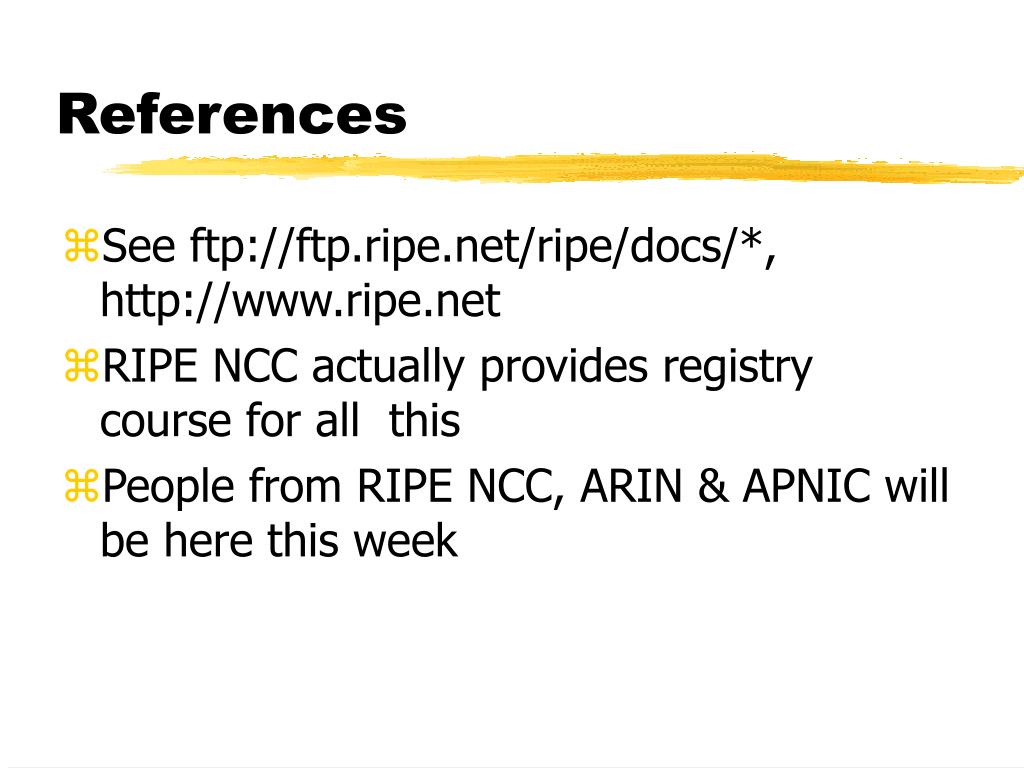 References

⌘See ftp://ftp.ripe.net/ripe/docs/*, http://www.ripe.net

⌘RIPE NCC actually provides registry course for all this

⌘People from RIPE NCC, ARIN & APNIC will be here this week